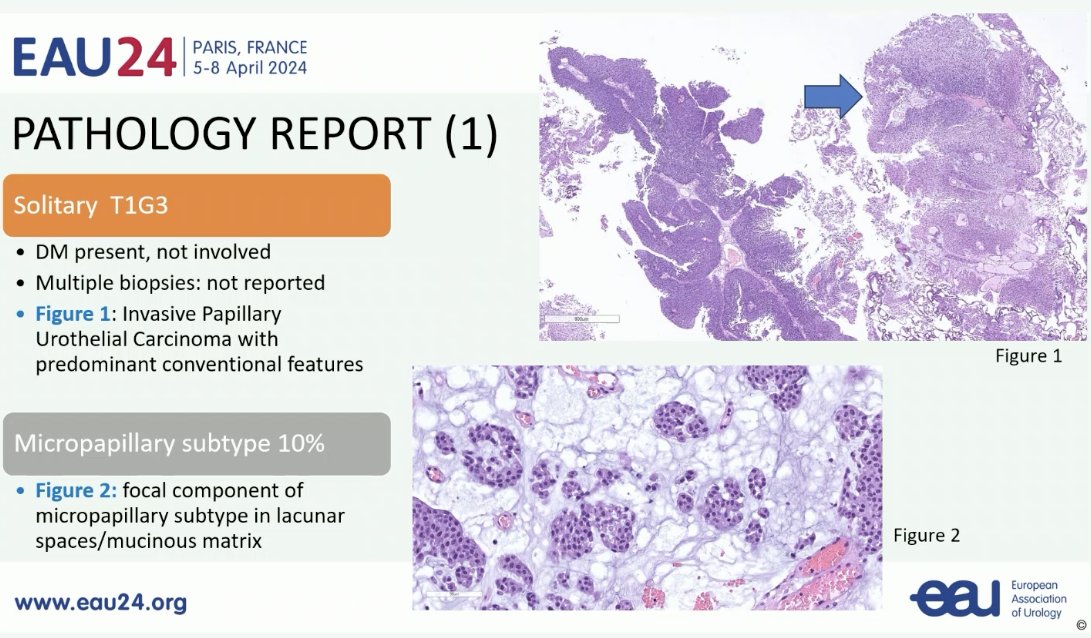 EAU24 | PARIS, FRANCE
5-8 April 2024

PATHOLOGY REPORT (1)

Solitary T1G3

• DM present, not involved
• Multiple biopsies: not reported
• Figure 1: Invasive Papillary Urothelial Carcinoma with predominant conventional features

Micropapillary subtype 10%

• Figure 2: focal component of micropapillary subtype in lacunar spaces/mucinous matrix

Figure 1

Figure 2

www.eau24.org

eau European Association of Urology

©